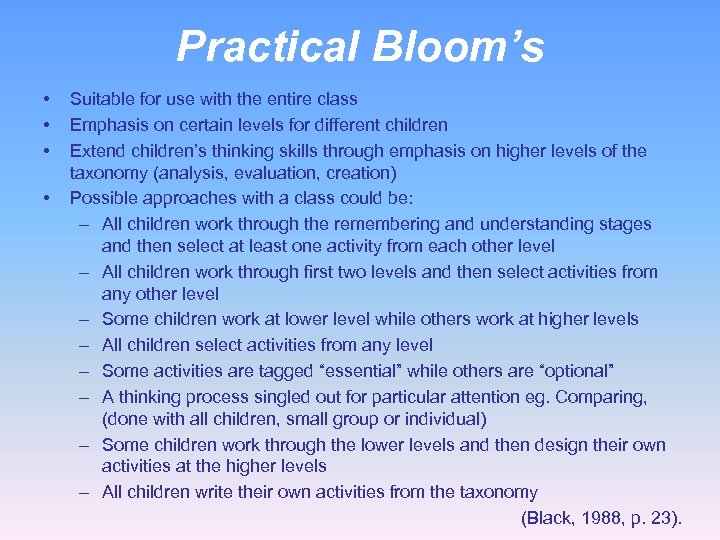 Practical Bloom's

• Suitable for use with the entire class
• Emphasis on certain levels for different children
• Extend children's thinking skills through emphasis on higher levels of the taxonomy (analysis, evaluation, creation)
• Possible approaches with a class could be:
– All children work through the remembering and understanding stages and then select at least one activity from each other level
– All children work through first two levels and then select activities from any other level
– Some children work at lower level while others work at higher levels
– All children select activities from any level
– Some activities are tagged "essential" while others are "optional"
– A thinking process singled out for particular attention eg. Comparing, (done with all children, small group or individual)
– Some children work through the lower levels and then design their own activities at the higher levels
– All children write their own activities from the taxonomy

(Black, 1988, p. 23).